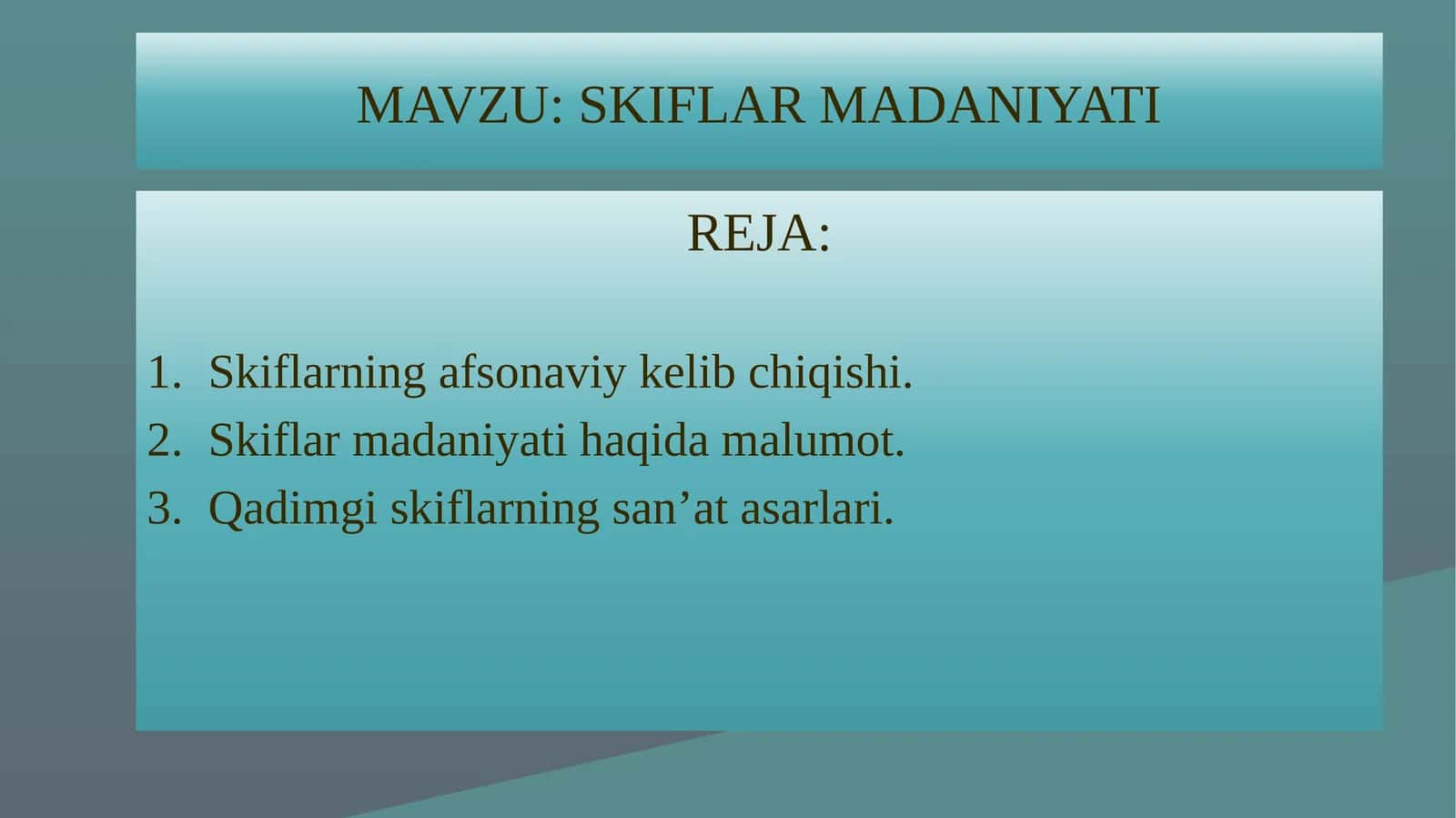 MAVZU: SKIFLAR MADANIYATI

REJA:

1. Skiflarning afsonaviy kelib chiqishi.
2. Skiflar madaniyati haqida malumot.
3. Qadimgi skiflarning san’at asarlari.